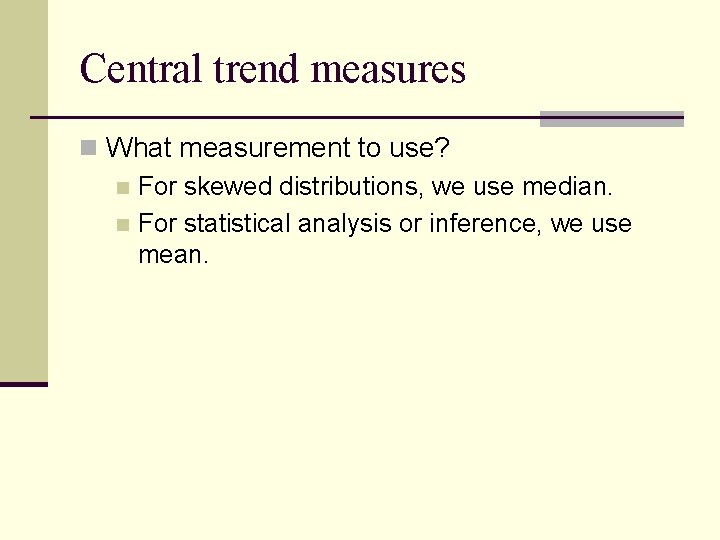 Central trend measures

What measurement to use?

For skewed distributions, we use median.

For statistical analysis or inference, we use mean.